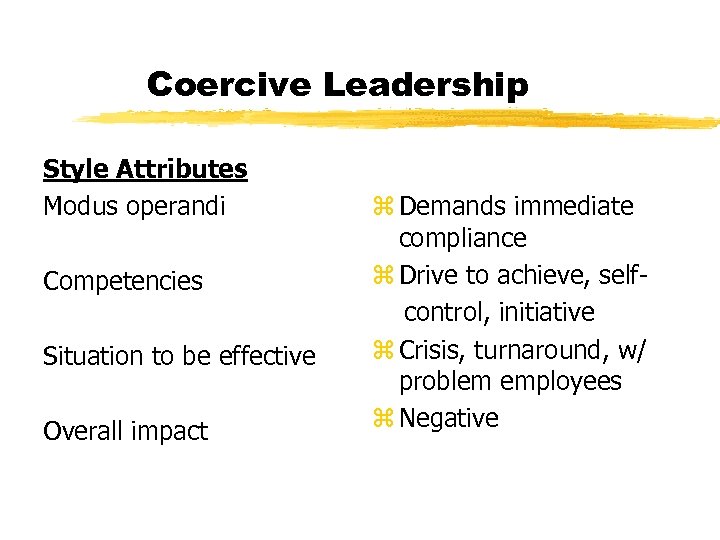 Coercive Leadership

Style Attributes

Modus operandi

Competencies

Situation to be effective

Overall impact

⌘ Demands immediate compliance

⌘ Drive to achieve, self-control, initiative

⌘ Crisis, turnaround, w/ problem employees

⌘ Negative